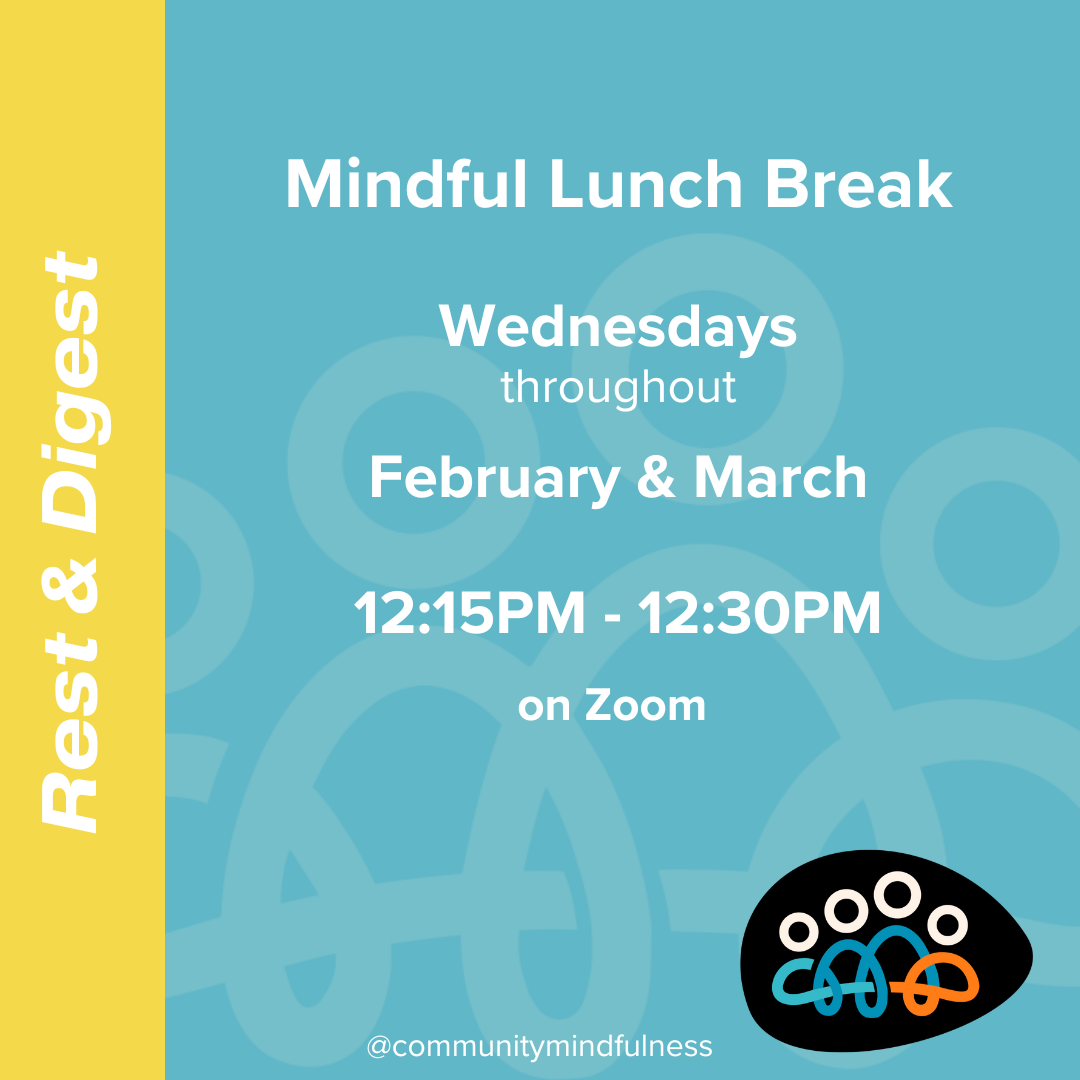 Rest & Digest

Mindful Lunch Break

Wednesdays
throughout

February & March

12:15PM - 12:30PM

on Zoom

@communitymindfulness